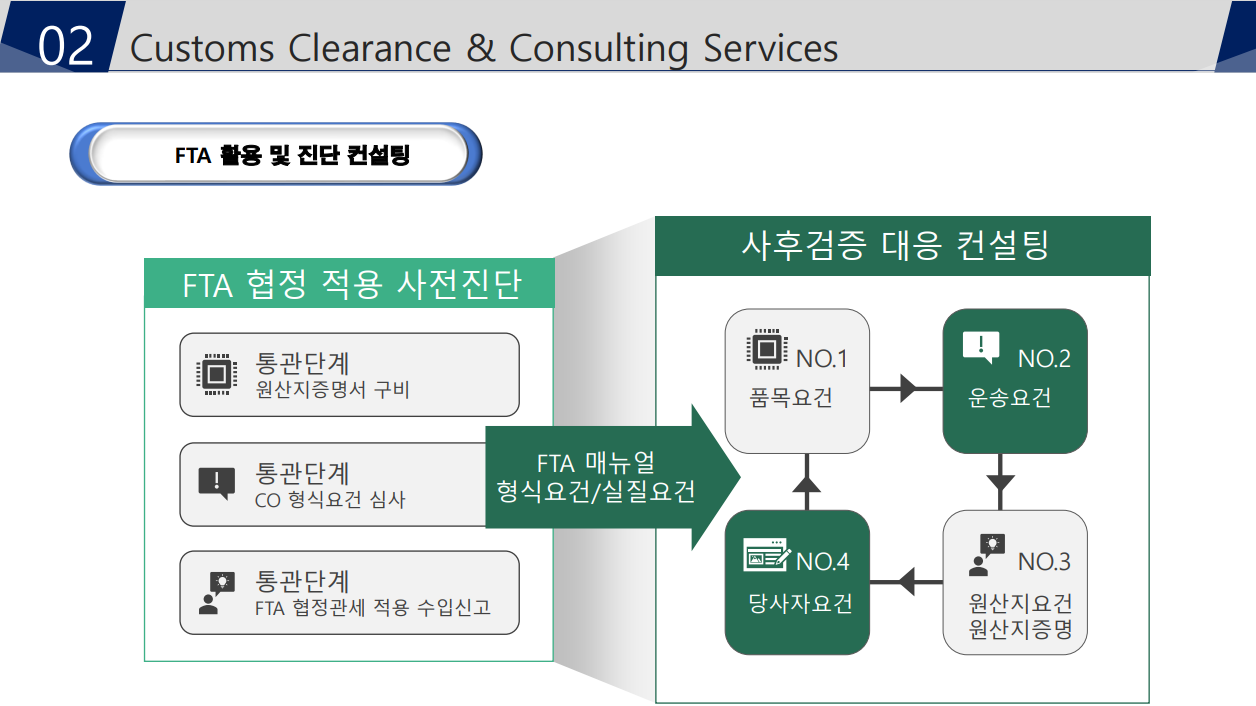 02 Customs Clearance & Consulting Services

FTA 활용 및 진단 컨설팅

FTA 협정 적용 사전진단

통관단계
원산지증명서 구비

통관단계
CO 형식요건 심사

통관단계
FTA 협정관세 적용 수입신고

FTA 매뉴얼
형식요건/실질요건

사후검증 대응 컨설팅

NO.1
품목요건

NO.2
운송요건

NO.3
원산지요건
원산지증명

NO.4
당사자요건